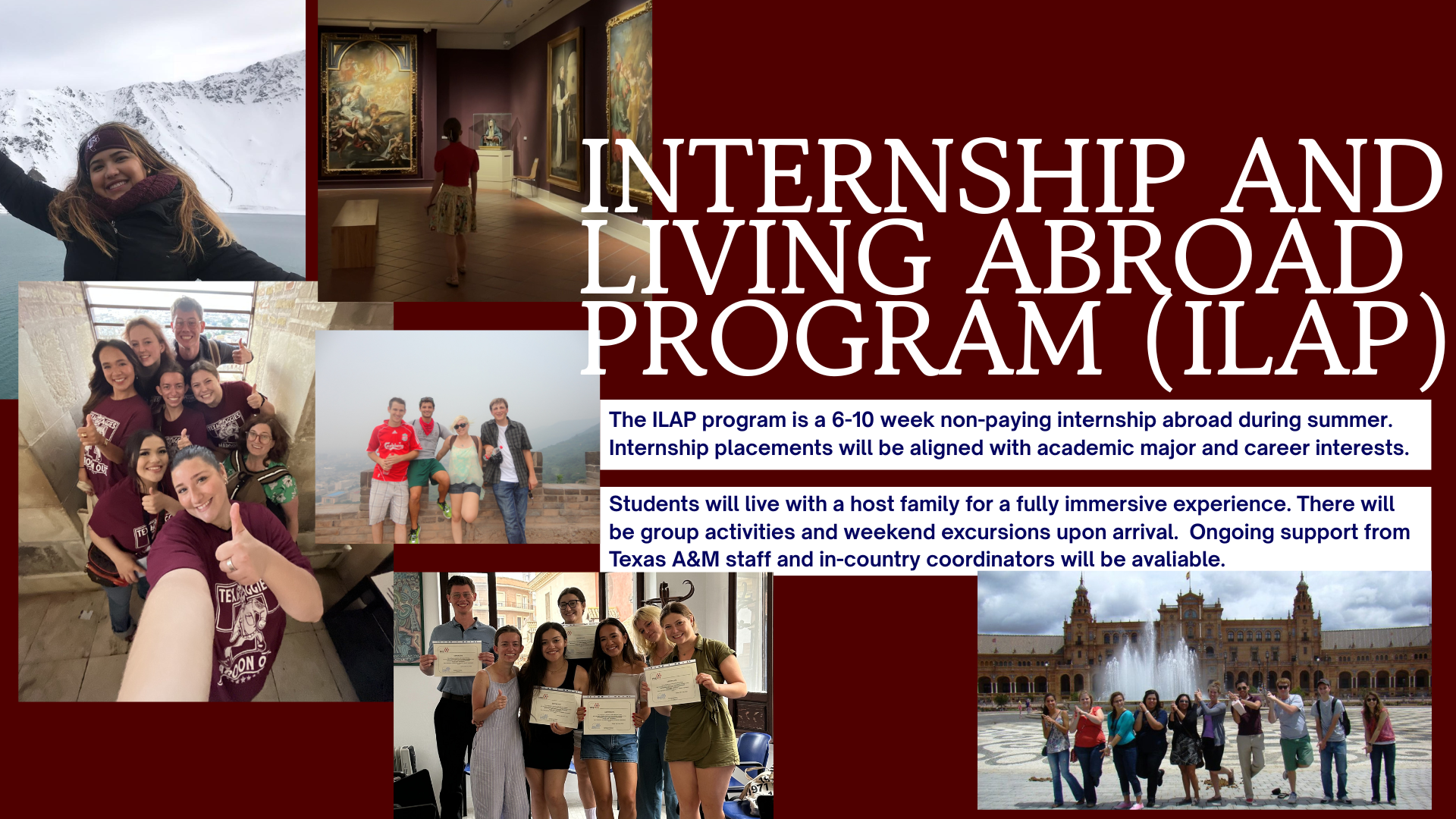 INTERNSHIP AND LIVING ABROAD PROGRAM (ILAP)

The ILAP program is a 6-10 week non-paying internship abroad during summer. Internship placements will be aligned with academic major and career interests.

Students will live with a host family for a fully immersive experience. There will be group activities and weekend excursions upon arrival. Ongoing support from Texas A&M staff and in-country coordinators will be avaliable.